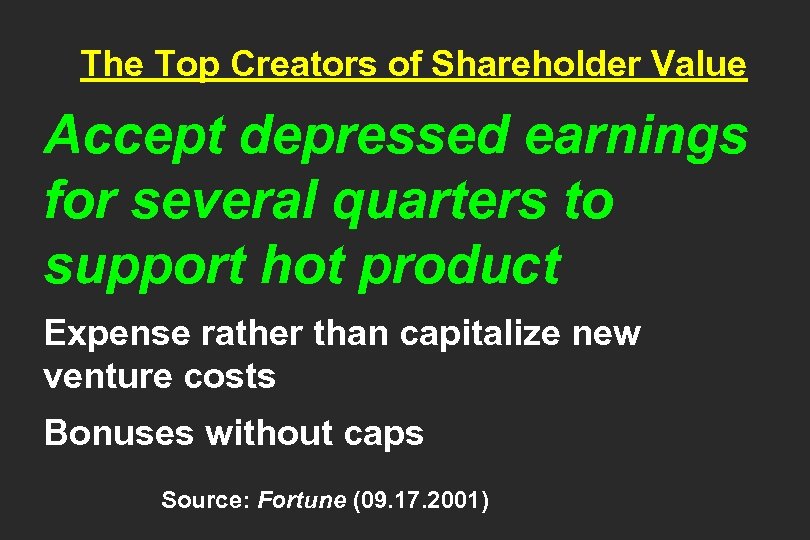 The Top Creators of Shareholder Value

Accept depressed earnings for several quarters to support hot product

Expense rather than capitalize new venture costs

Bonuses without caps

Source: Fortune (09.17.2001)